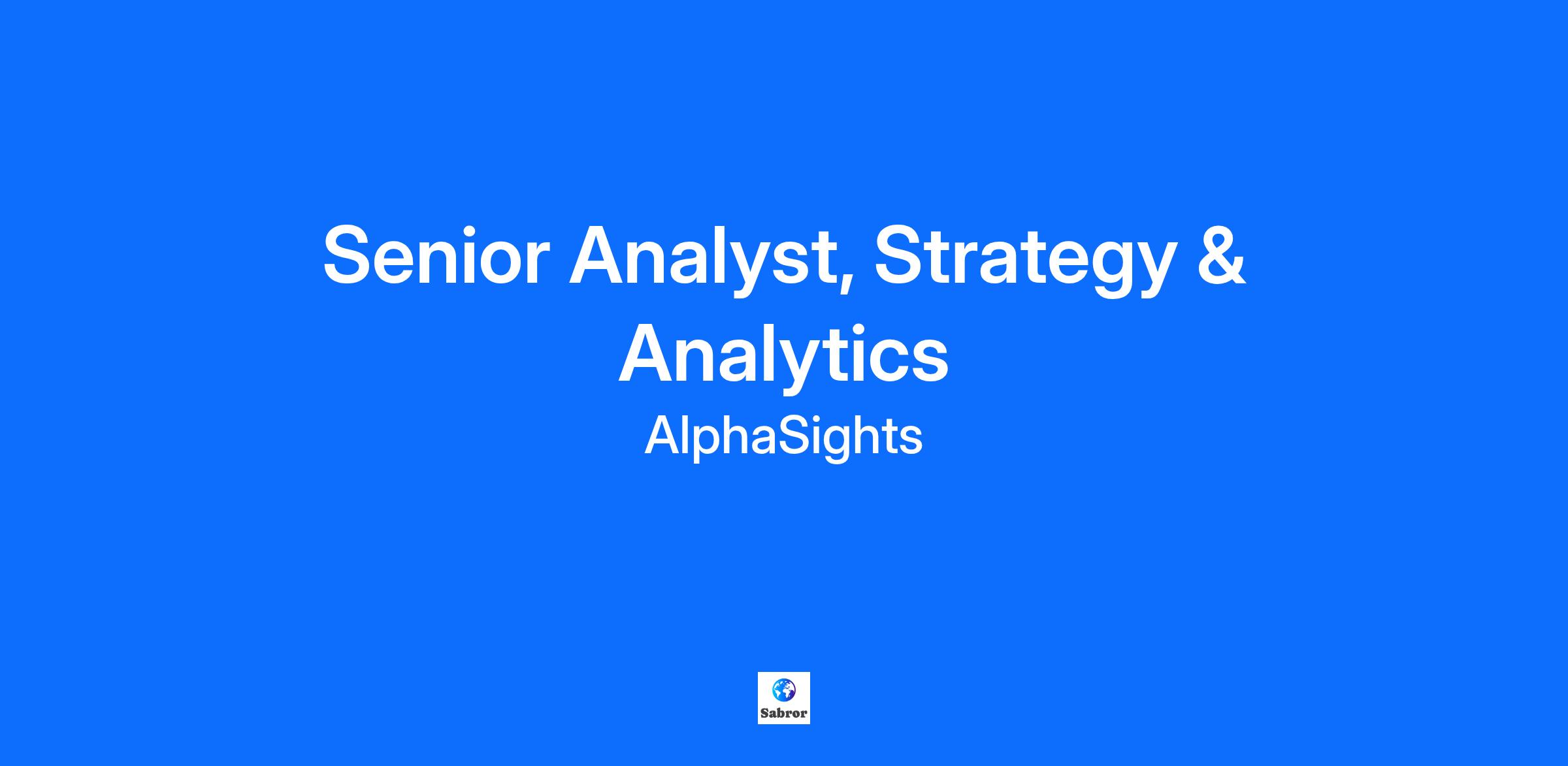 Senior Analyst, Strategy & Analytics

AlphaSights

Sabror